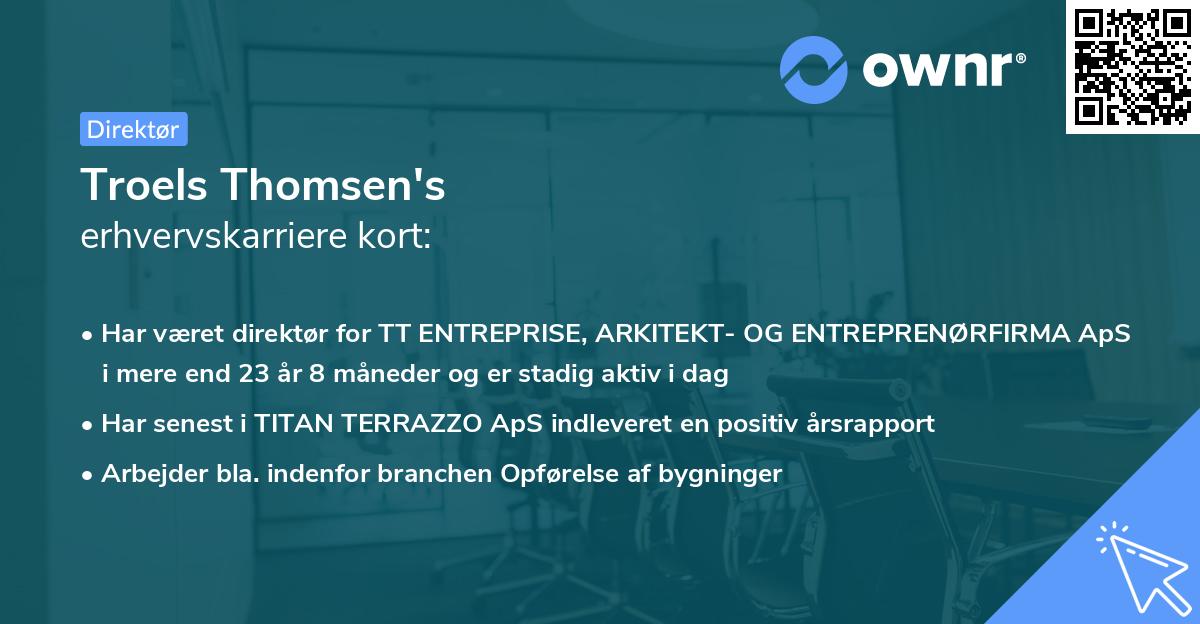 ownr®

Direktør

Troels Thomsen's
erhvervskarriere kort:

• Har været direktør for TT ENTREPRISE, ARKITEKT- OG ENTREPRENØRFIRMA ApS i mere end 23 år 8 måneder og er stadig aktiv i dag
• Har senest i TITAN TERRAZZO ApS indleveret en positiv årsrapport
• Arbejder bla. indenfor branchen Opførelse af bygninger